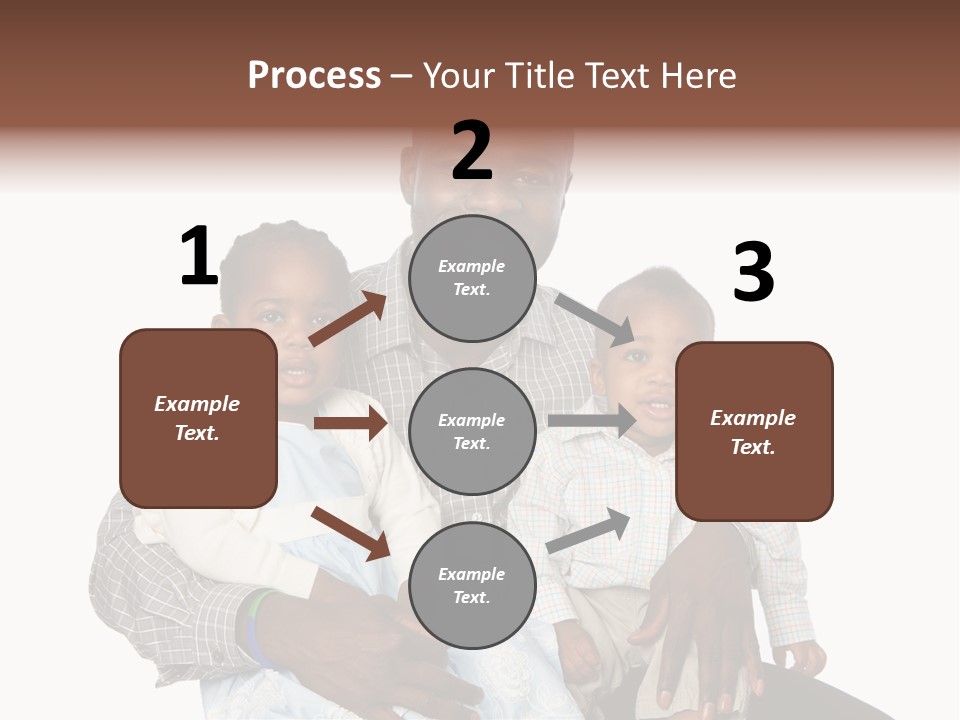 Process – Your Title Text Here

1

Example Text.

2

Example Text.

Example Text.

Example Text.

3

Example Text.